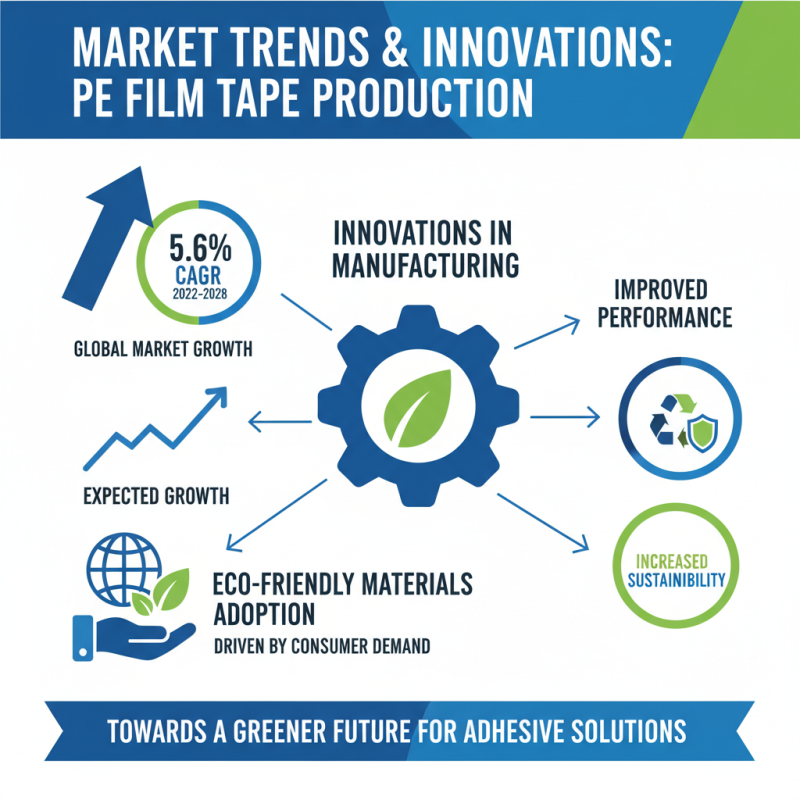 MARKET TRENDS & INNOVATIONS: PE FILM TAPE PRODUCTION

5.6%
CAGR
2022-2028

GLOBAL MARKET GROWTH

INNOVATIONS IN MANUFACTURING

IMPROVED PERFORMANCE

EXPECTED GROWTH

INCREASED SUSTAINIBILITY

ECO-FRIENDLY MATERIALS ADOPTION
DRIVEN BY CONSUMER DEMAND

TOWARDS A GREENER FUTURE FOR ADHESIVE SOLUTIONS